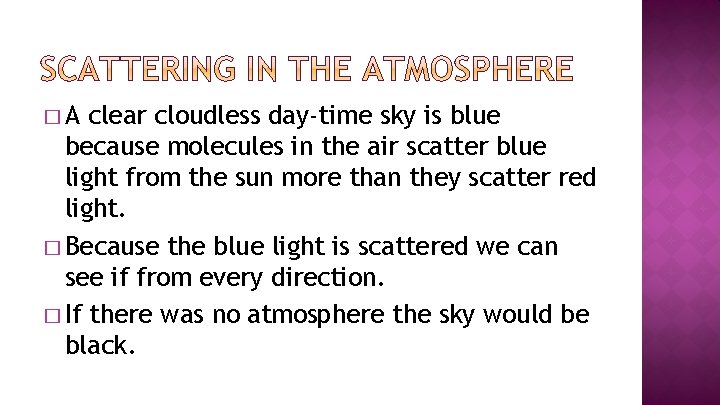 SCATTERING IN THE ATMOSPHERE

□ A clear cloudless day-time sky is blue because molecules in the air scatter blue light from the sun more than they scatter red light.

□ Because the blue light is scattered we can see if from every direction.

□ If there was no atmosphere the sky would be black.